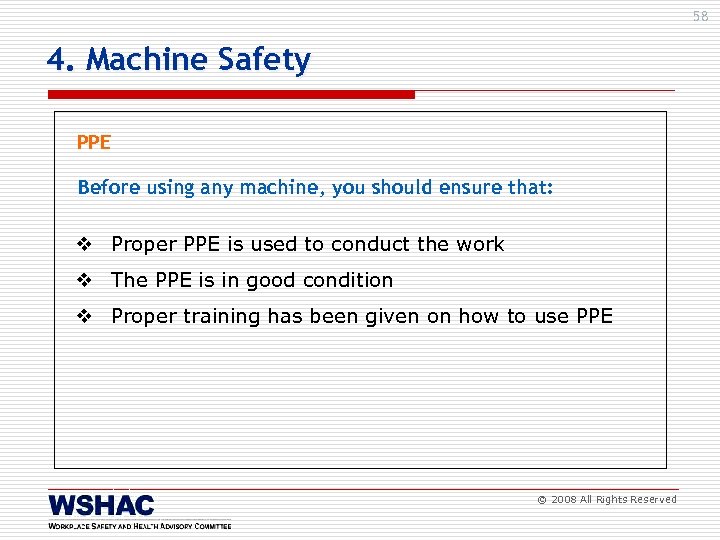 58

4. Machine Safety

PPE

Before using any machine, you should ensure that:

❖ Proper PPE is used to conduct the work

❖ The PPE is in good condition

❖ Proper training has been given on how to use PPE

WSHAC
WORKPLACE SAFETY AND HEALTH ADVISORY COMMITTEE

© 2008 All Rights Reserved